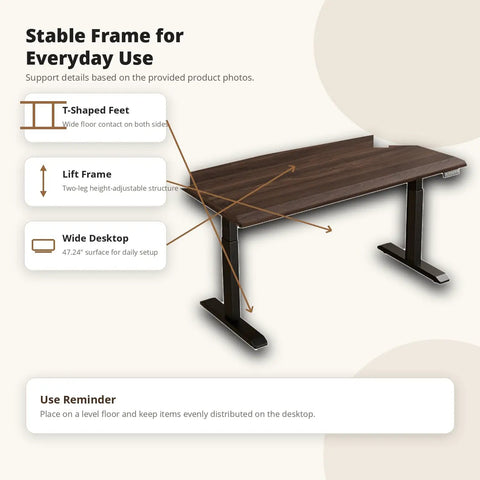 Stable Frame for Everyday Use

Support details based on the provided product photos.

T-Shaped Feet
Wide floor contact on both sides

Lift Frame
Two-leg height-adjustable structure

Wide Desktop
47.24" surface for daily setup

Use Reminder
Place on a level floor and keep items evenly distributed on the desktop.